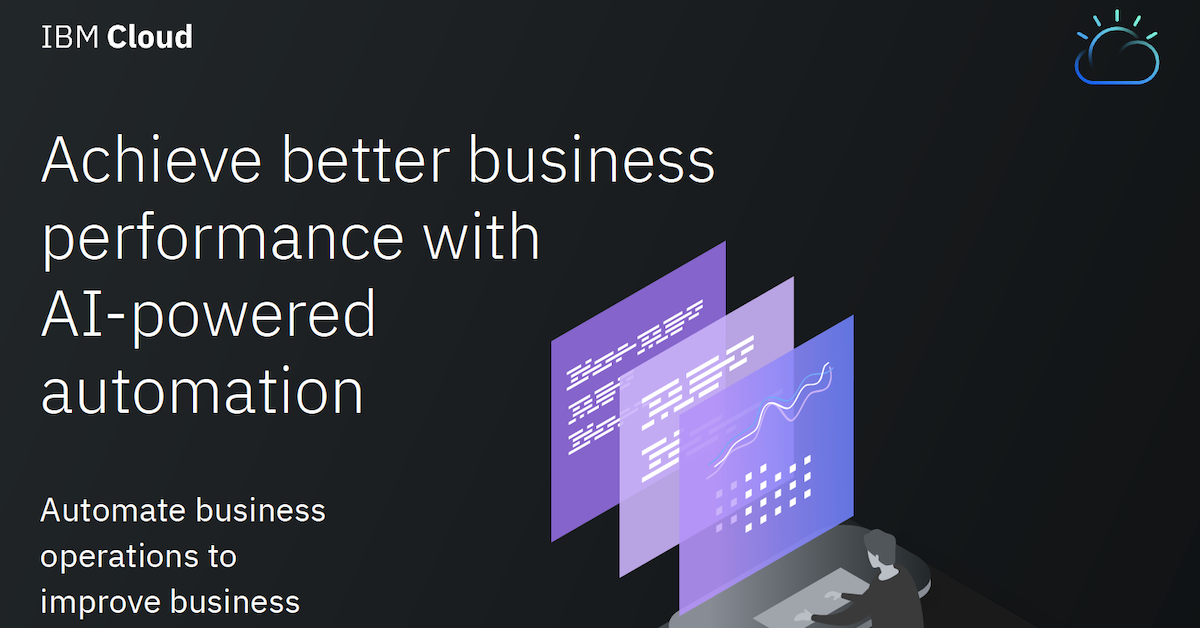 IBM Cloud

Achieve better business performance with AI-powered automation

Automate business operations to improve business